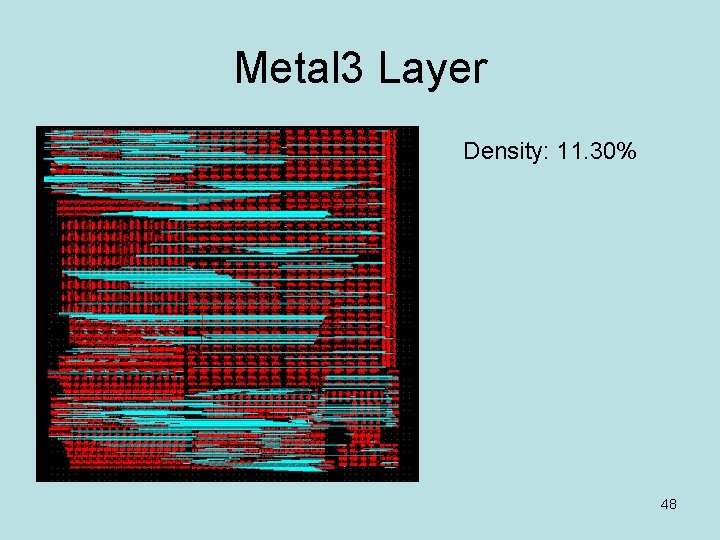 Metal3 Layer

Density: 11.30%

48